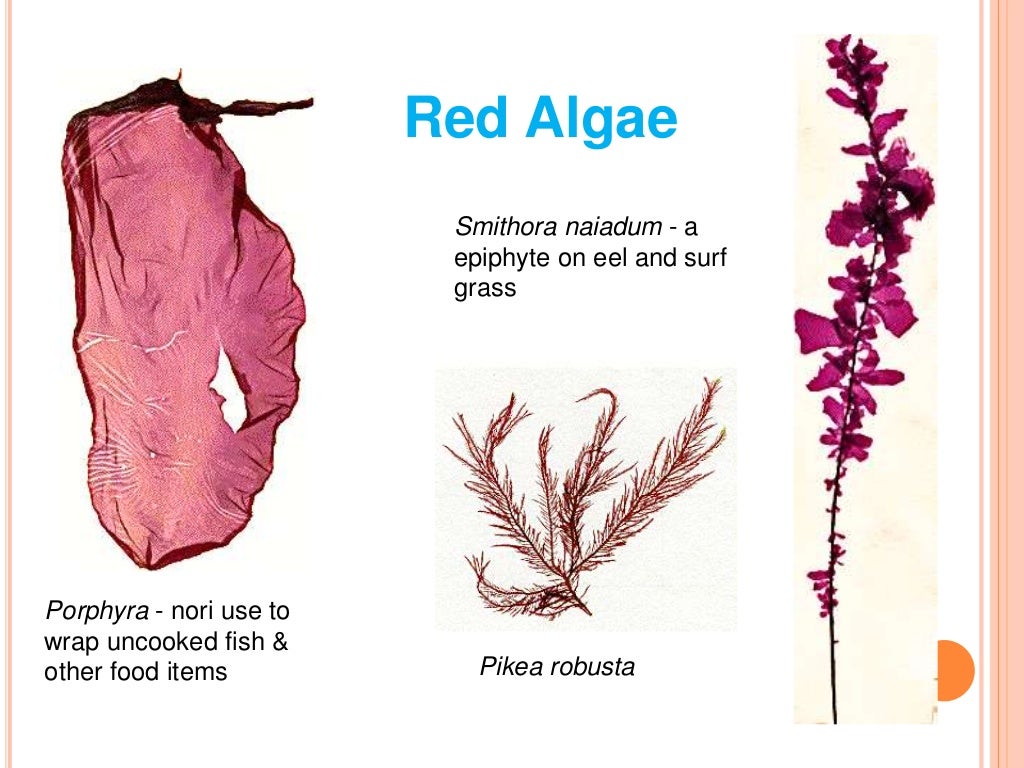 Red Algae

Smithora naiadum - a epiphyte on eel and surf grass

Porphyra - nori use to wrap uncooked fish & other food items

Pikea robusta